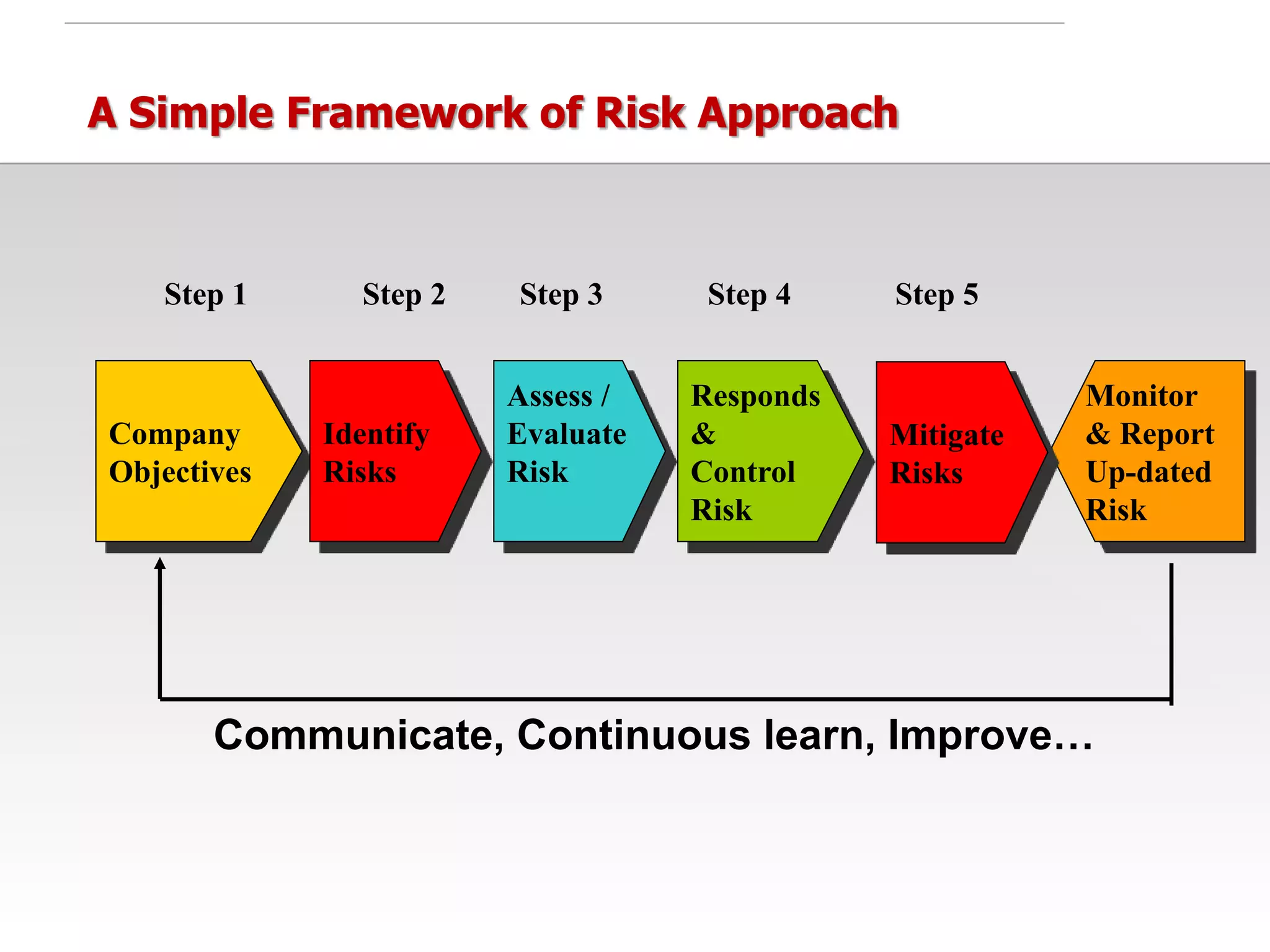 A Simple Framework of Risk Approach

Step 1

Step 2

Step 3

Step 4

Step 5

Company Objectives

Identify Risks

Assess / Evaluate Risk

Responds & Control Risk

Mitigate Risks

Monitor & Report Up-dated Risk

Communicate, Continuous learn, Improve…